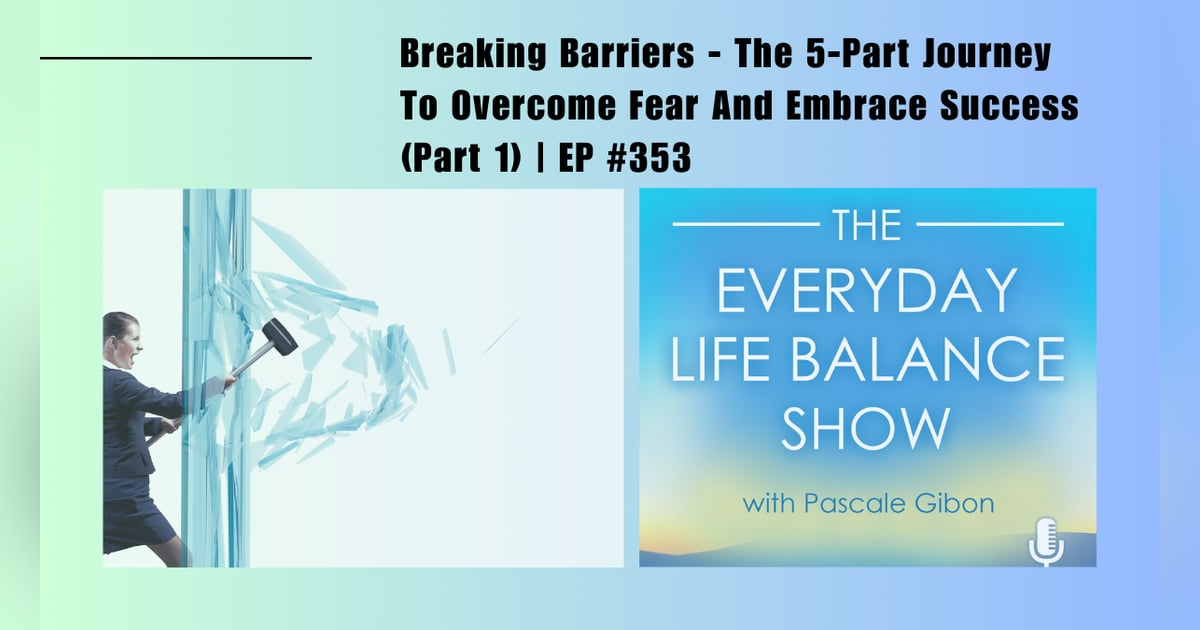 Breaking Barriers - The 5-Part Journey To Overcome Fear And Embrace Success (Part 1) | EP #353

THE EVERYDAY LIFE BALANCE SHOW

with Pascale Gibon